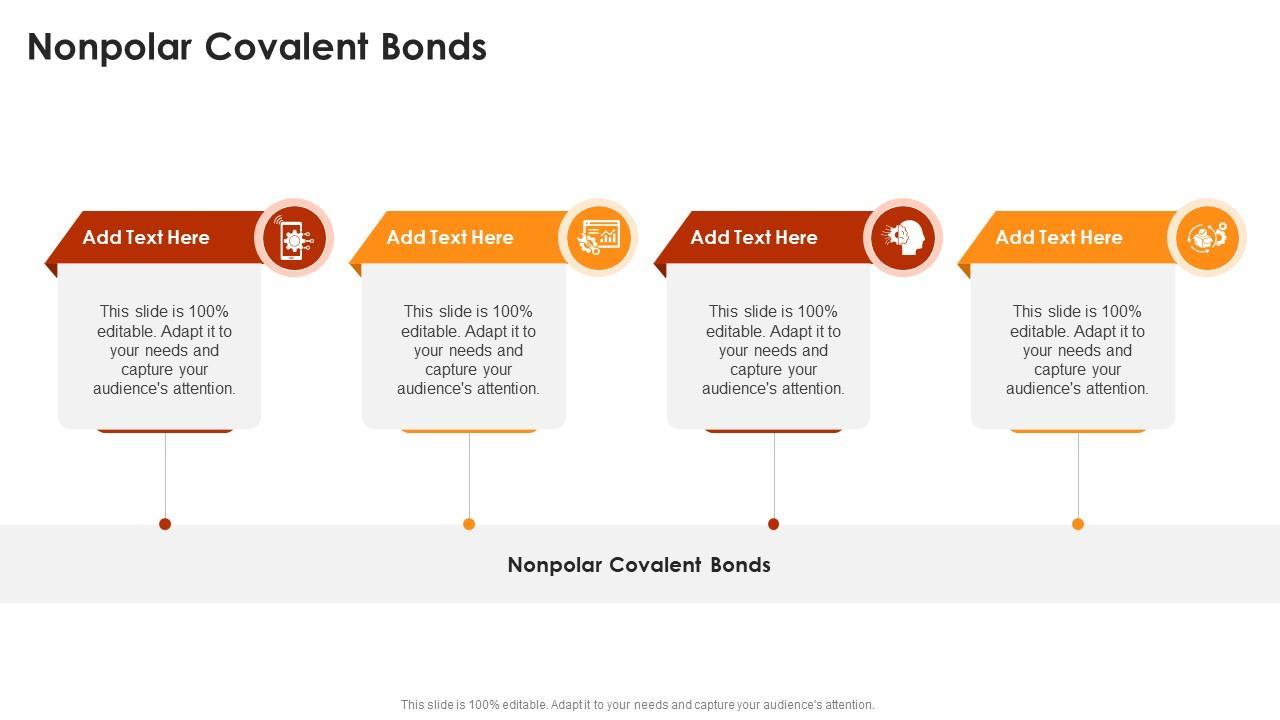 Nonpolar Covalent Bonds

Add Text Here

This slide is 100% editable. Adapt it to your needs and capture your audience's attention.

Add Text Here

This slide is 100% editable. Adapt it to your needs and capture your audience's attention.

Add Text Here

This slide is 100% editable. Adapt it to your needs and capture your audience's attention.

Add Text Here

This slide is 100% editable. Adapt it to your needs and capture your audience's attention.

Nonpolar Covalent Bonds

This slide is 100% editable. Adapt it to your needs and capture your audience's attention.